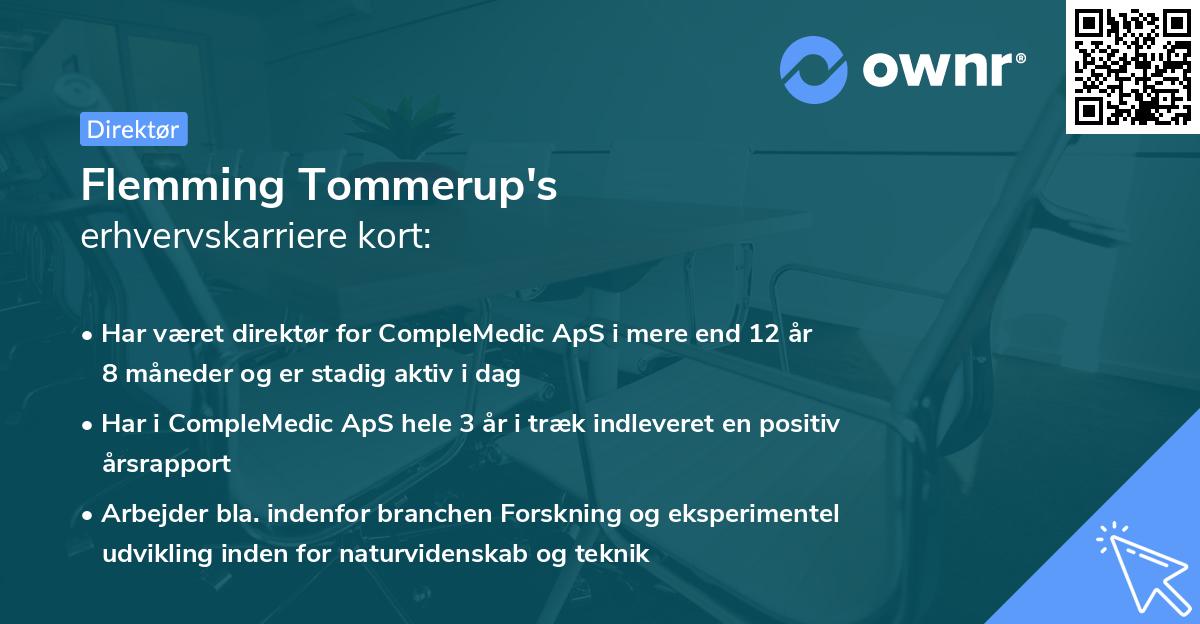 ownr®

Direktør

Flemming Tommerup's
erhvervskarriere kort:

• Har været direktør for CompleMedic ApS i mere end 12 år 8 måneder og er stadig aktiv i dag
• Har i CompleMedic ApS hele 3 år i træk indleveret en positiv årsrapport
• Arbejder bla. indenfor branchen Forskning og eksperimentel udvikling inden for naturvidenskab og teknik